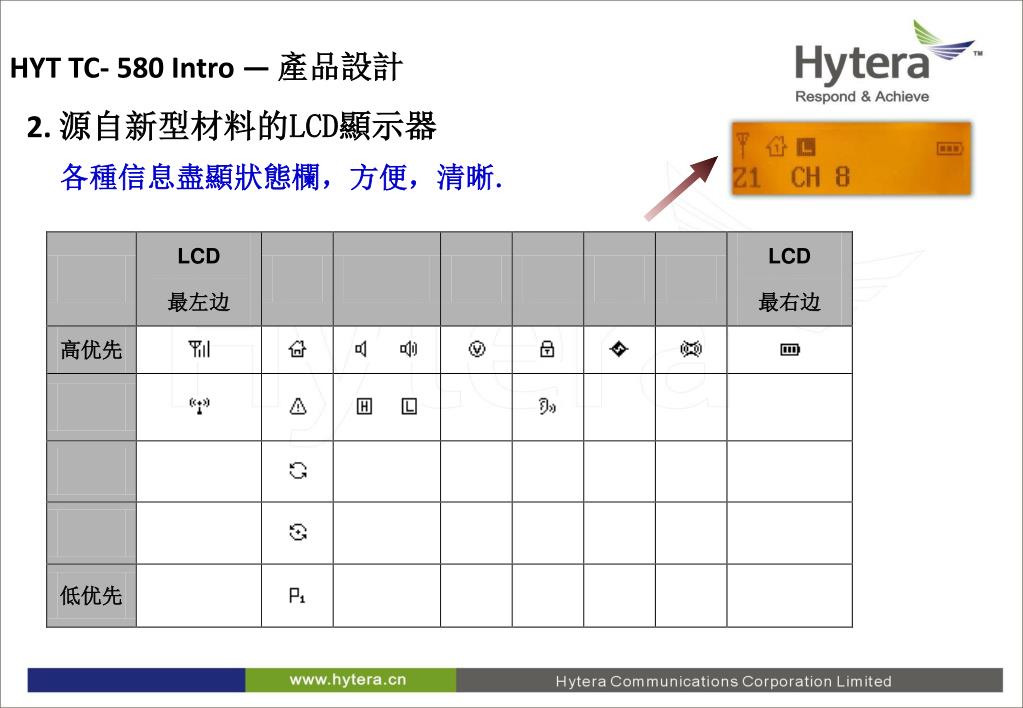 HYT TC- 580 Intro — 產品設計

Hytera™
Respond & Achieve

2. 源自新型材料的LCD顯示器

各種信息盡顯狀態欄，方便，清晰.

Z1 CH 8

| | LCD 最左边 | | | | | | | LCD 最右边 |
|---|---|---|---|---|---|---|---|---|
| 高优先 | | | | | | | | |
| | | | H L | | | | | |
| | | | | | | | | |
| | | | | | | | | |
| 低优先 | | P₁ | | | | | | |

www.hytera.cn

Hytera Communications Corporation Limited